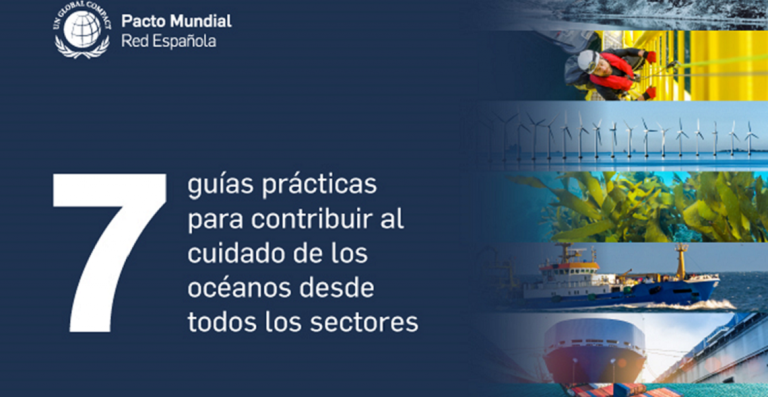 UN GLOBAL COMPACT

Pacto Mundial
Red Española

7 guías prácticas para contribuir al cuidado de los océanos desde todos los sectores